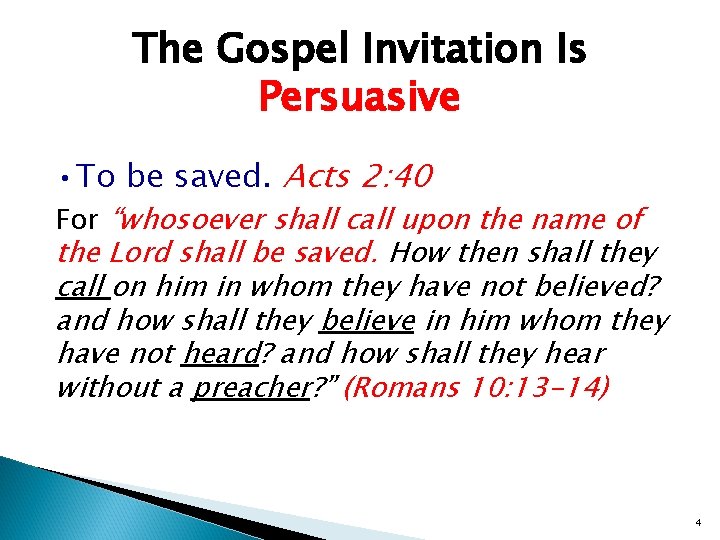 The Gospel Invitation Is Persuasive

• To be saved. Acts 2:40

For "whosoever shall call upon the name of the Lord shall be saved. How then shall they call on him in whom they have not believed? and how shall they believe in him whom they have not heard? and how shall they hear without a preacher?" (Romans 10:13-14)

4